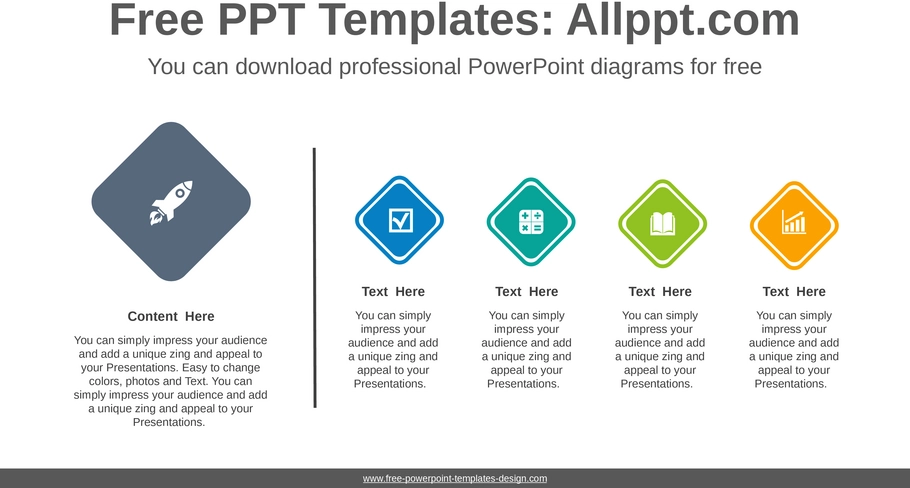 Free PPT Templates: Allppt.com

You can download professional PowerPoint diagrams for free

Content Here

You can simply impress your audience and add a unique zing and appeal to your Presentations. Easy to change colors, photos and Text. You can simply impress your audience and add a unique zing and appeal to your Presentations.

Text Here

You can simply impress your audience and add a unique zing and appeal to your Presentations.

Text Here

You can simply impress your audience and add a unique zing and appeal to your Presentations.

Text Here

You can simply impress your audience and add a unique zing and appeal to your Presentations.

Text Here

You can simply impress your audience and add a unique zing and appeal to your Presentations.

www.free-powerpoint-templates-design.com